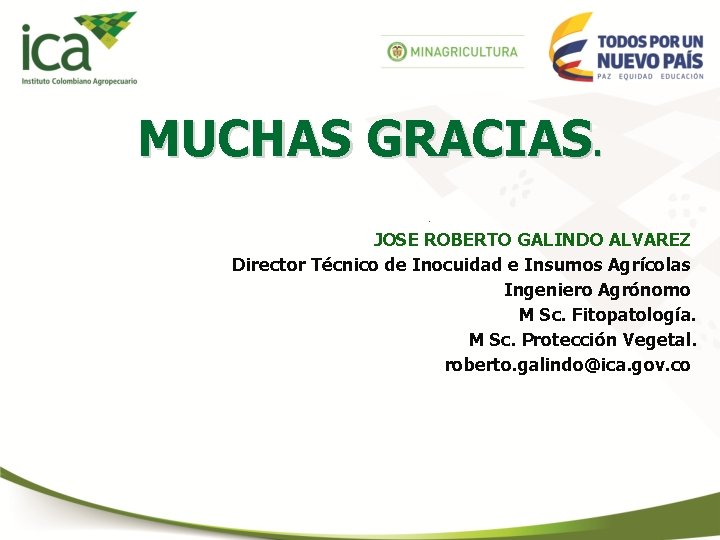 ica
Instituto Colombiano Agropecuario

MINAGRICULTURA

TODOS POR UN NUEVO PAÍS
PAZ EQUIDAD EDUCACIÓN

MUCHAS GRACIAS.

JOSE ROBERTO GALINDO ALVAREZ
Director Técnico de Inocuidad e Insumos Agrícolas
Ingeniero Agrónomo
M Sc. Fitopatología.
M Sc. Protección Vegetal.
roberto.galindo@ica.gov.co